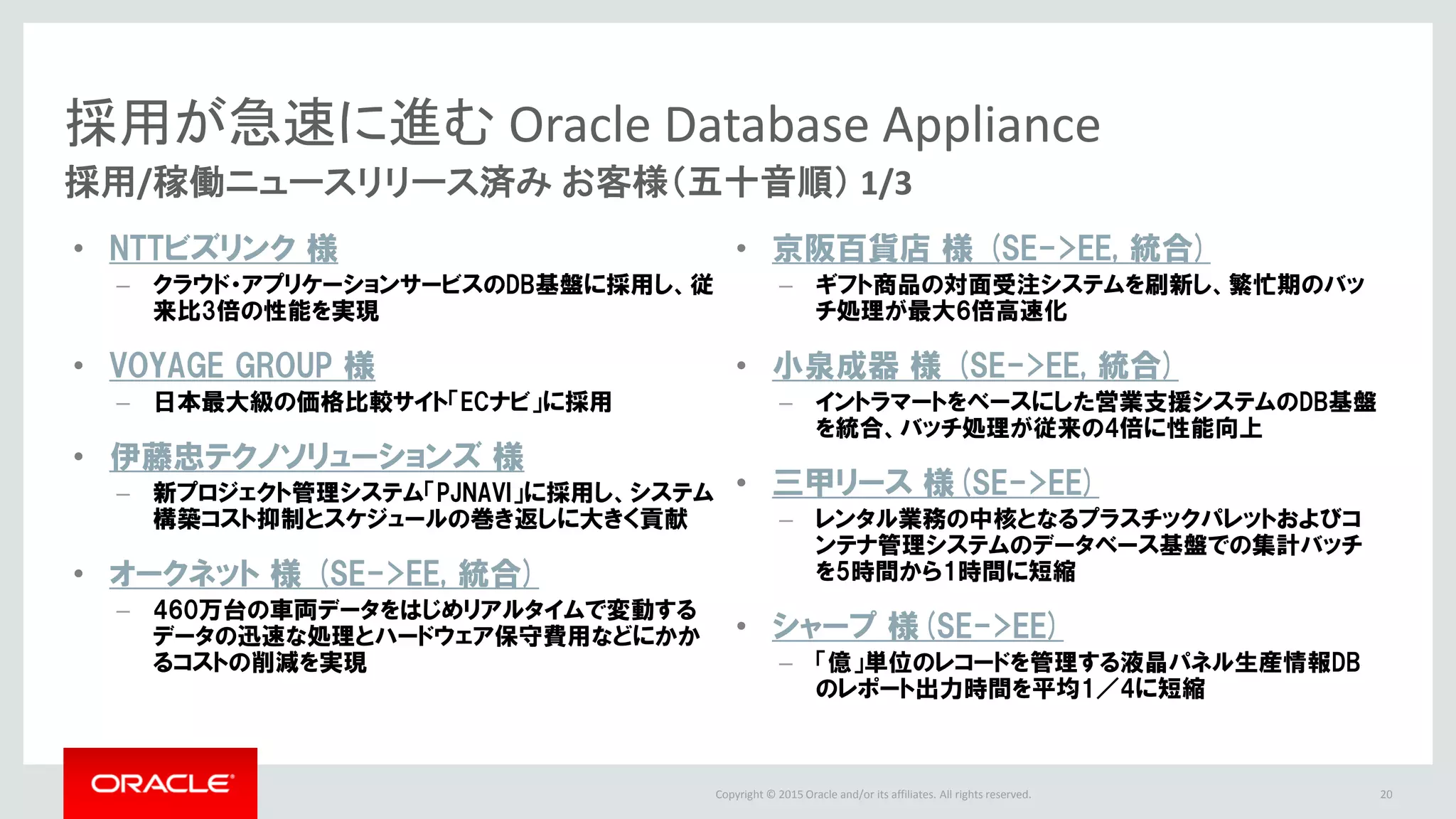 採用が急速に進む Oracle Database Appliance

採用/稼働ニュースリリース済み お客様（五十音順） 1/3

• NTTビズリンク 様
– クラウド・アプリケーションサービスのDB基盤に採用し、従来比3倍の性能を実現

• VOYAGE GROUP 様
– 日本最大級の価格比較サイト「ECナビ」に採用

• 伊藤忠テクノソリューションズ 様
– 新プロジェクト管理システム「PJNAVI」に採用し、システム構築コスト抑制とスケジュールの巻き返しに大きく貢献

• オークネット 様 （SE->EE, 統合）
– 460万台の車両データをはじめリアルタイムで変動するデータの迅速な処理とハードウェア保守費用などにかかるコストの削減を実現

• 京阪百貨店 様 （SE->EE, 統合）
– ギフト商品の対面受注システムを刷新し、繁忙期のバッチ処理が最大6倍高速化

• 小泉成器 様 （SE->EE, 統合）
– イントラマートをベースにした営業支援システムのDB基盤を統合、バッチ処理が従来の4倍に性能向上

• 三甲リース 様 (SE->EE)
– レンタル業務の中核となるプラスチックパレットおよびコンテナ管理システムのデータベース基盤での集計バッチを5時間から1時間に短縮

• シャープ 様 (SE->EE)
– 「億」単位のレコードを管理する液晶パネル生産情報DBのレポート出力時間を平均1／4に短縮

ORACLE

Copyright © 2015 Oracle and/or its affiliates. All rights reserved.

20